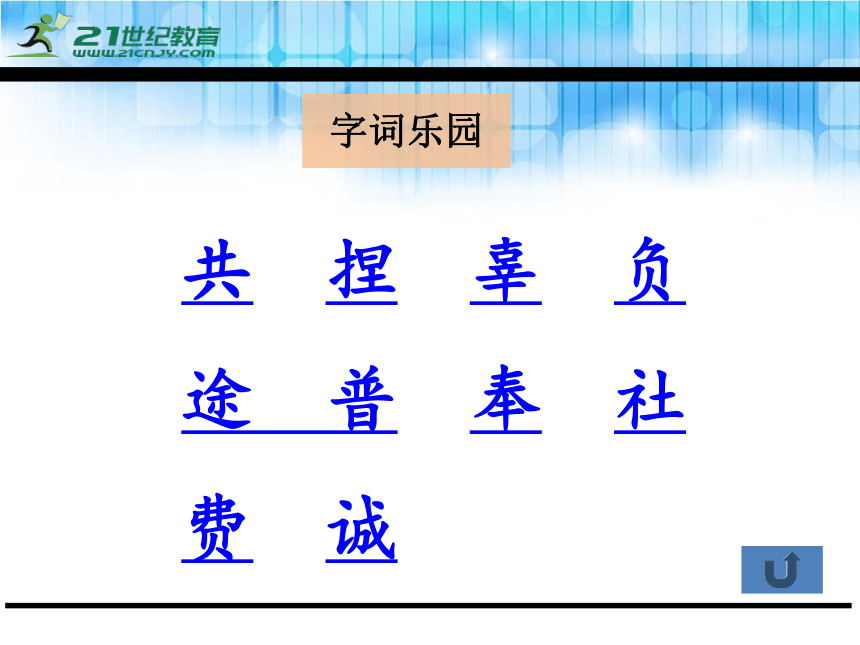 21世纪教育
WWW.21CNJY.COM

字词乐园

共 捏 辜 负
途 普 奉 社
费 诚